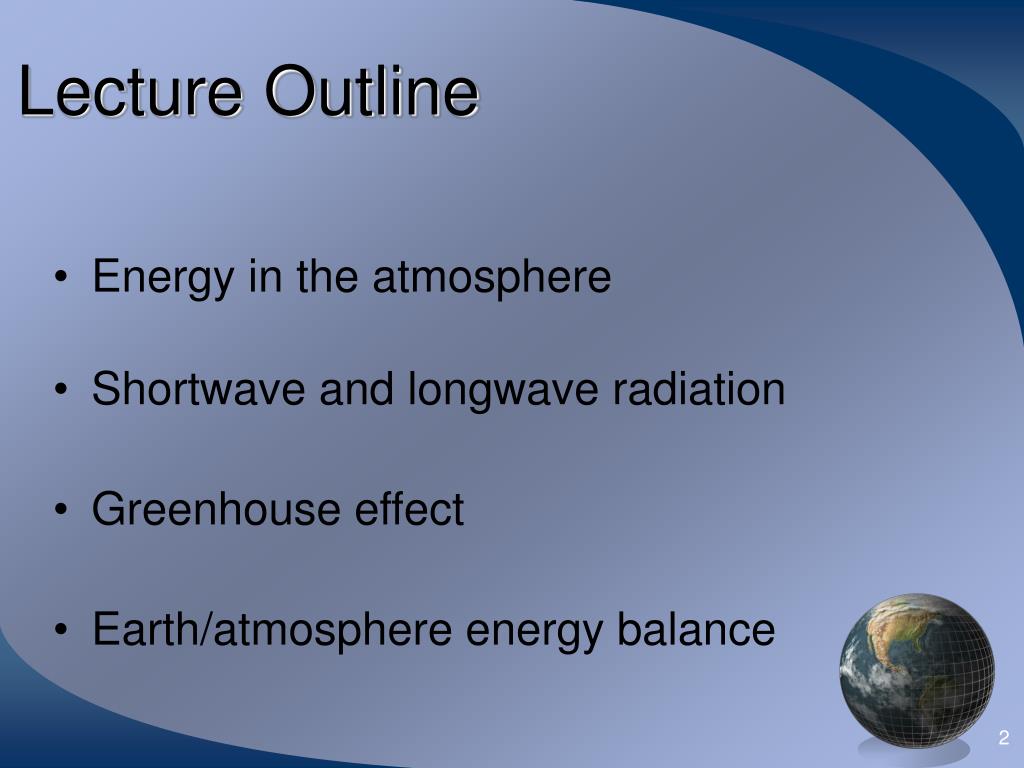 Lecture Outline

• Energy in the atmosphere

• Shortwave and longwave radiation

• Greenhouse effect

• Earth/atmosphere energy balance

2